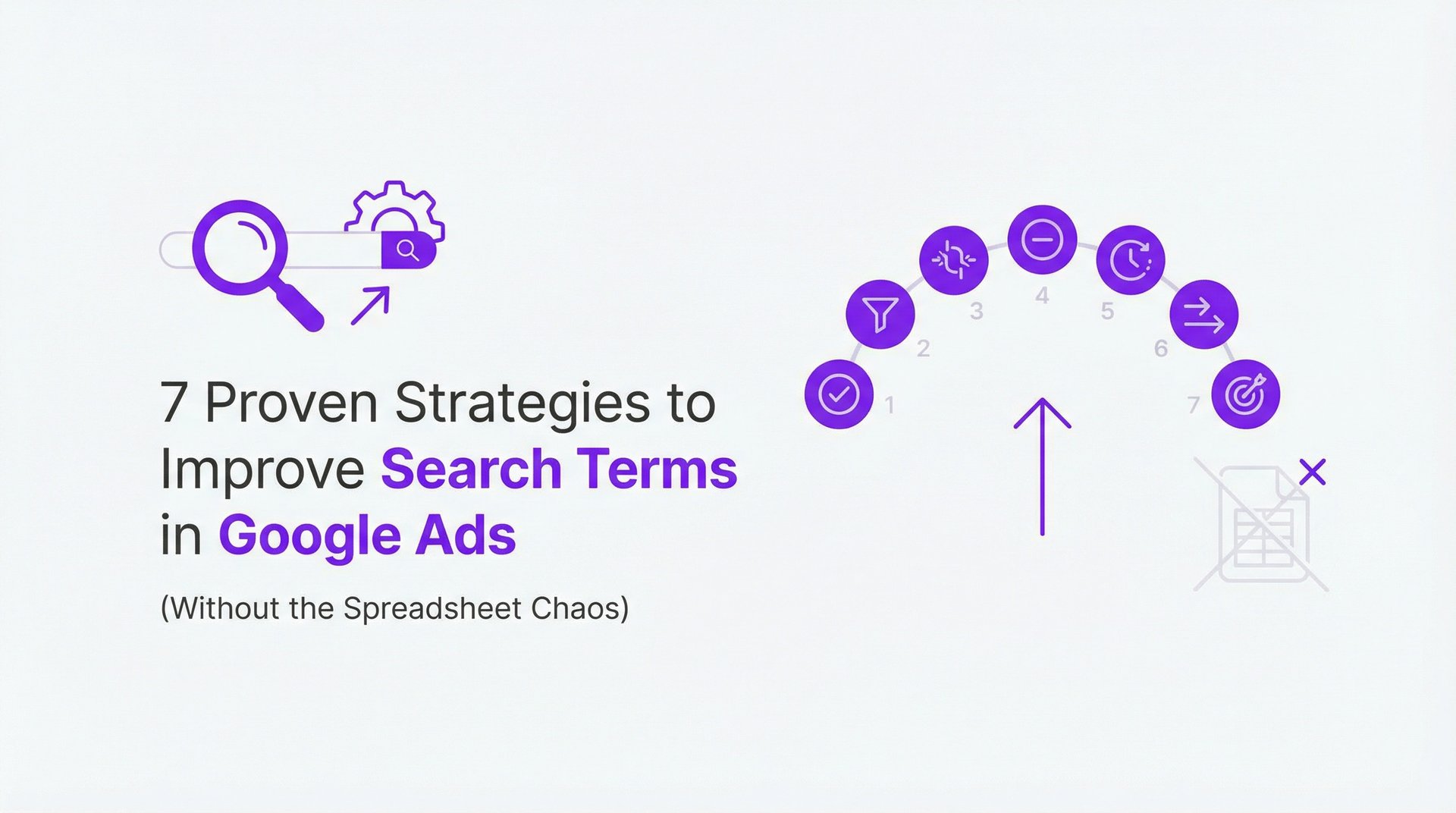 7 Proven Strategies to Improve Search Terms in Google Ads

(Without the Spreadsheet Chaos)

1
2
3
4
5
6
7